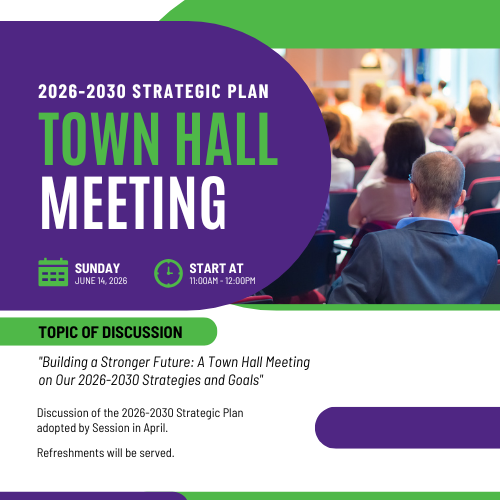 2026-2030 STRATEGIC PLAN

TOWN HALL

MEETING

SUNDAY
JUNE 14, 2026

START AT
11:00AM - 12:00PM

TOPIC OF DISCUSSION

"Building a Stronger Future: A Town Hall Meeting on Our 2026-2030 Strategies and Goals"

Discussion of the 2026-2030 Strategic Plan adopted by Session in April.

Refreshments will be served.